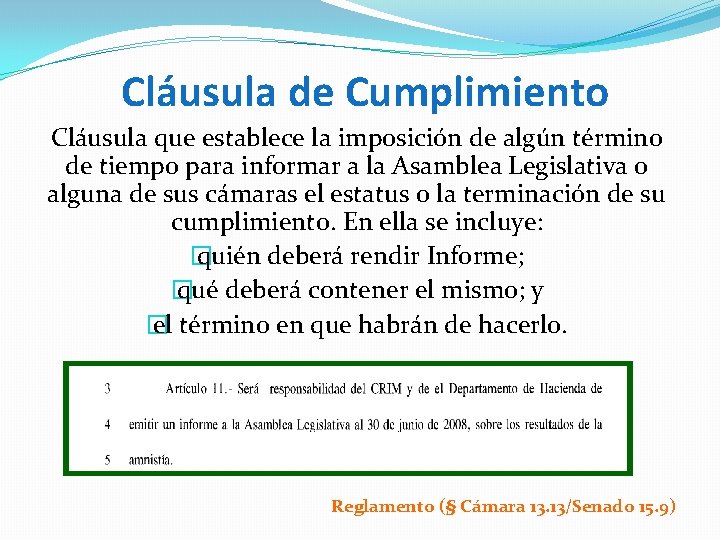 Cláusula de Cumplimiento

Cláusula que establece la imposición de algún término de tiempo para informar a la Asamblea Legislativa o alguna de sus cámaras el estatus o la terminación de su cumplimiento. En ella se incluye:

quién deberá rendir Informe;

qué deberá contener el mismo; y

el término en que habrán de hacerlo.

3 Artículo 11.- Será responsabilidad del CRIM y de el Departamento de Hacienda de

4 emitir un informe a la Asamblea Legislativa al 30 de junio de 2008, sobre los resultados de la

5 amnistía.

Reglamento (§ Cámara 13.13/Senado 15.9)